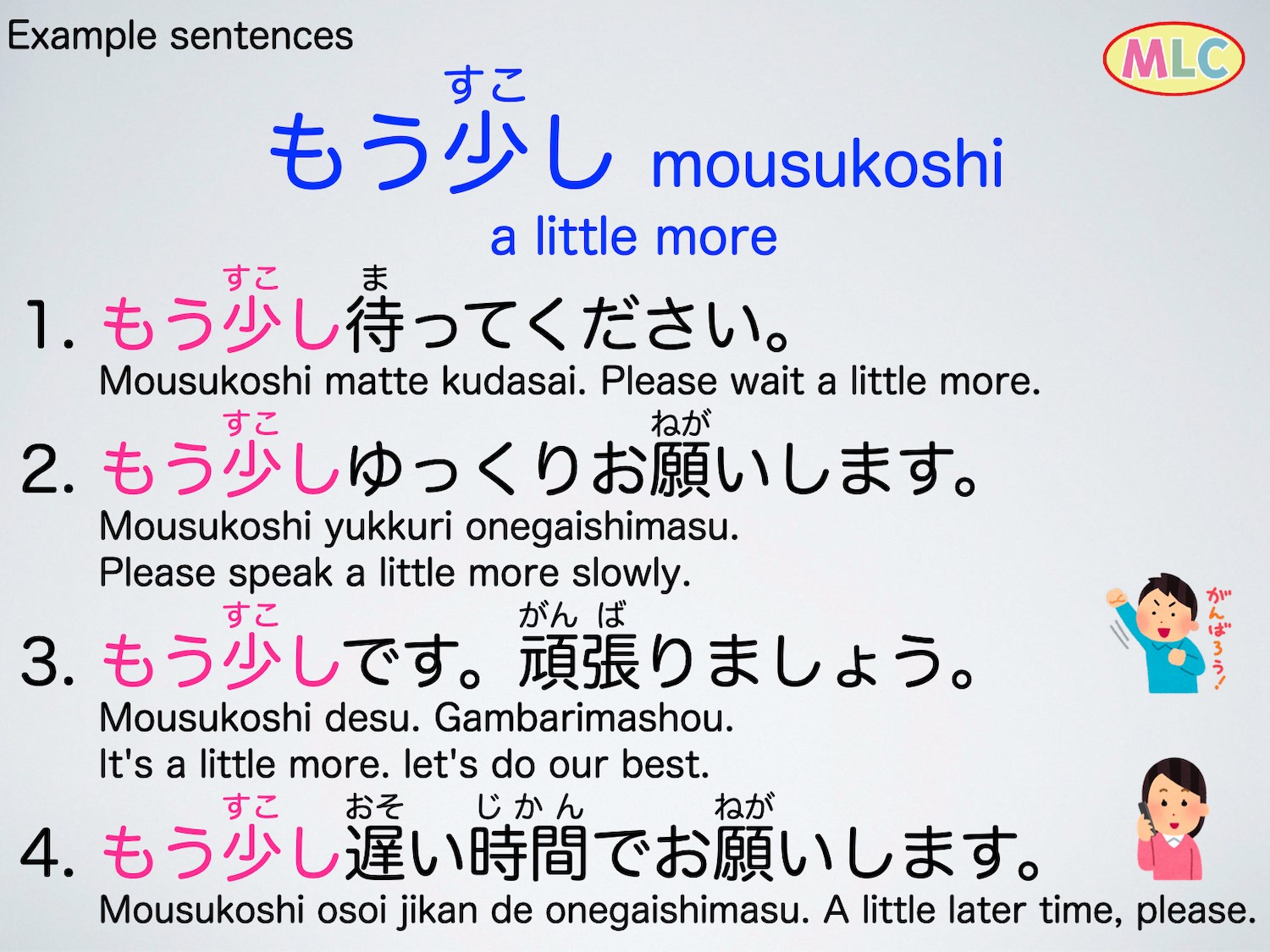 Example sentences

MLC

すこ
もう少し mousukoshi
a little more

すこ ま
1. もう少し待ってください。
Mousukoshi matte kudasai. Please wait a little more.

すこ ねが
2. もう少しゆっくりお願いします。
Mousukoshi yukkuri onegaishimasu.
Please speak a little more slowly.

すこ がん ば
3. もう少しです。頑張りましょう。
Mousukoshi desu. Gambarimashou.
It's a little more. let's do our best.

がんばろう!

すこ おそ じかん ねが
4. もう少し遅い時間でお願いします。
Mousukoshi osoi jikan de onegaishimasu. A little later time, please.